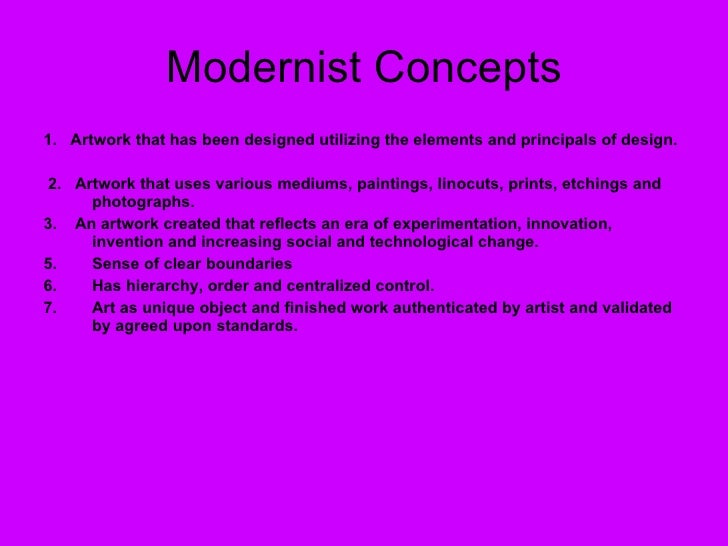 Modernist Concepts

1. Artwork that has been designed utilizing the elements and principals of design.

2. Artwork that uses various mediums, paintings, linocuts, prints, etchings and photographs.

3. An artwork created that reflects an era of experimentation, innovation, invention and increasing social and technological change.

5. Sense of clear boundaries

6. Has hierarchy, order and centralized control.

7. Art as unique object and finished work authenticated by artist and validated by agreed upon standards.